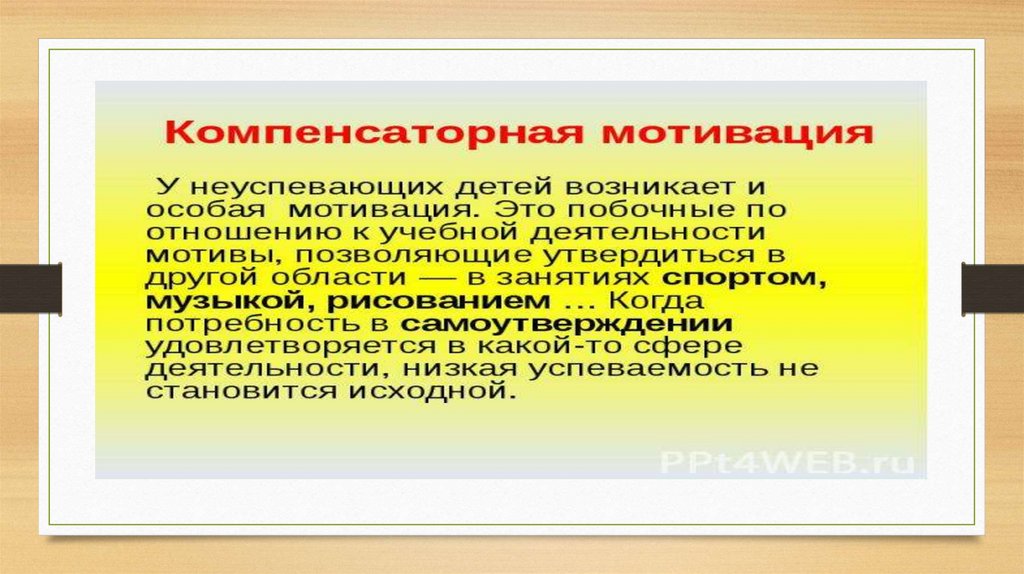 Компенсаторная мотивация

У неуспевающих детей возникает и особая мотивация. Это побочные по отношению к учебной деятельности мотивы, позволяющие утвердиться в другой области — в занятиях спортом, музыкой, рисованием ... Когда потребность в самоутверждении удовлетворяется в какой-то сфере деятельности, низкая успеваемость не становится исходной.

PPt4WEB.ru